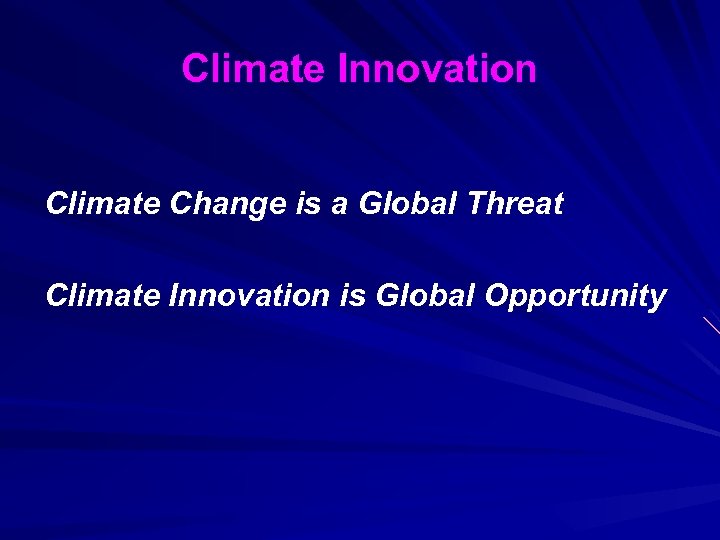 Climate Innovation

Climate Change is a Global Threat

Climate Innovation is Global Opportunity